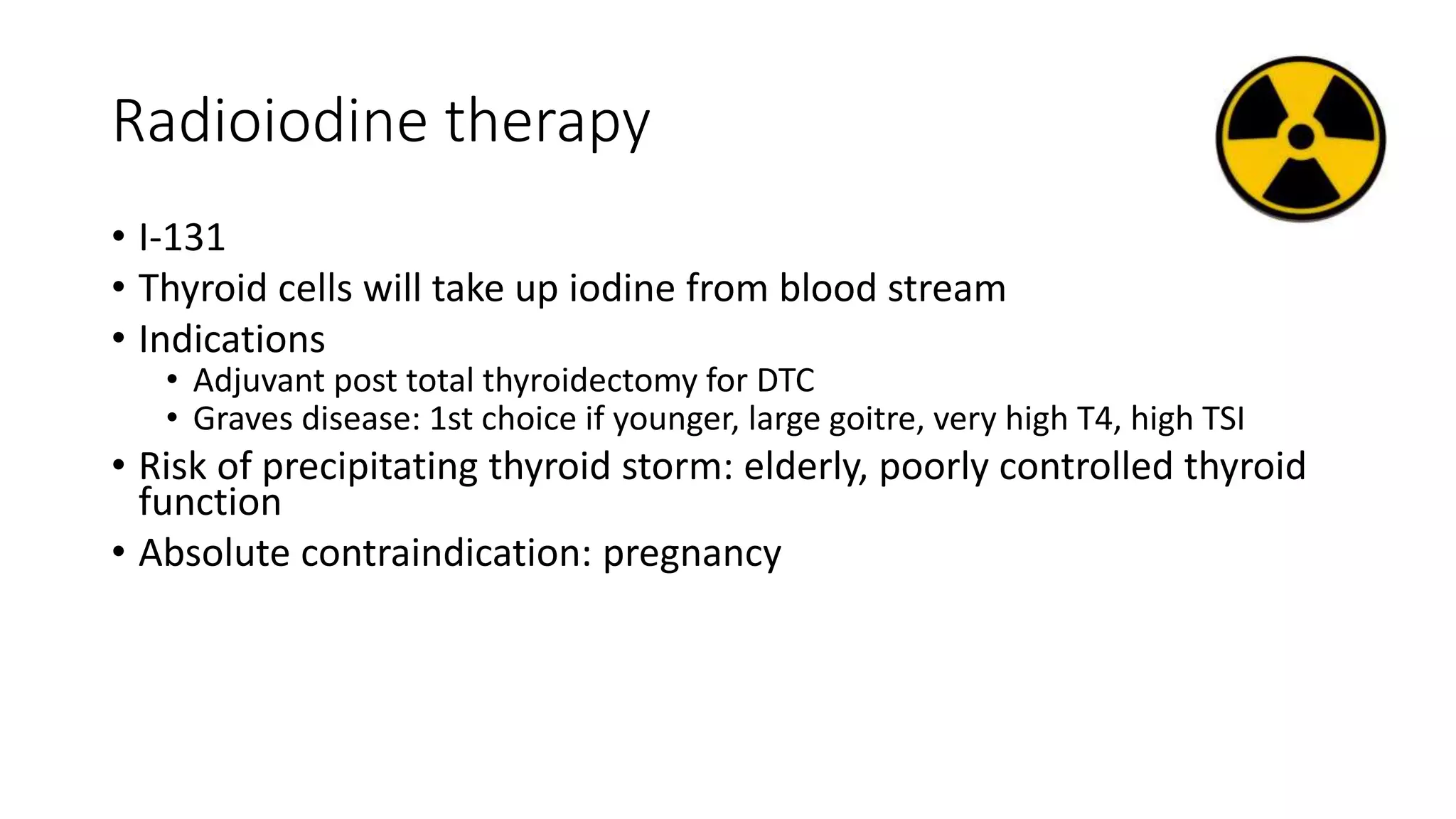 Radioiodine therapy

• I-131
• Thyroid cells will take up iodine from blood stream
• Indications
  • Adjuvant post total thyroidectomy for DTC
  • Graves disease: 1st choice if younger, large goitre, very high T4, high TSI
• Risk of precipitating thyroid storm: elderly, poorly controlled thyroid function
• Absolute contraindication: pregnancy